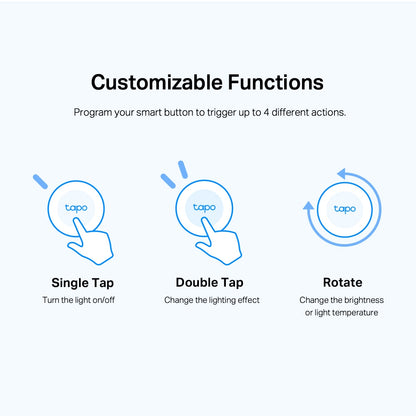 Customizable Functions

Program your smart button to trigger up to 4 different actions.

tapo

Single Tap
Turn the light on/off

tapo

Double Tap
Change the lighting effect

tapo

Rotate
Change the brightness or light temperature